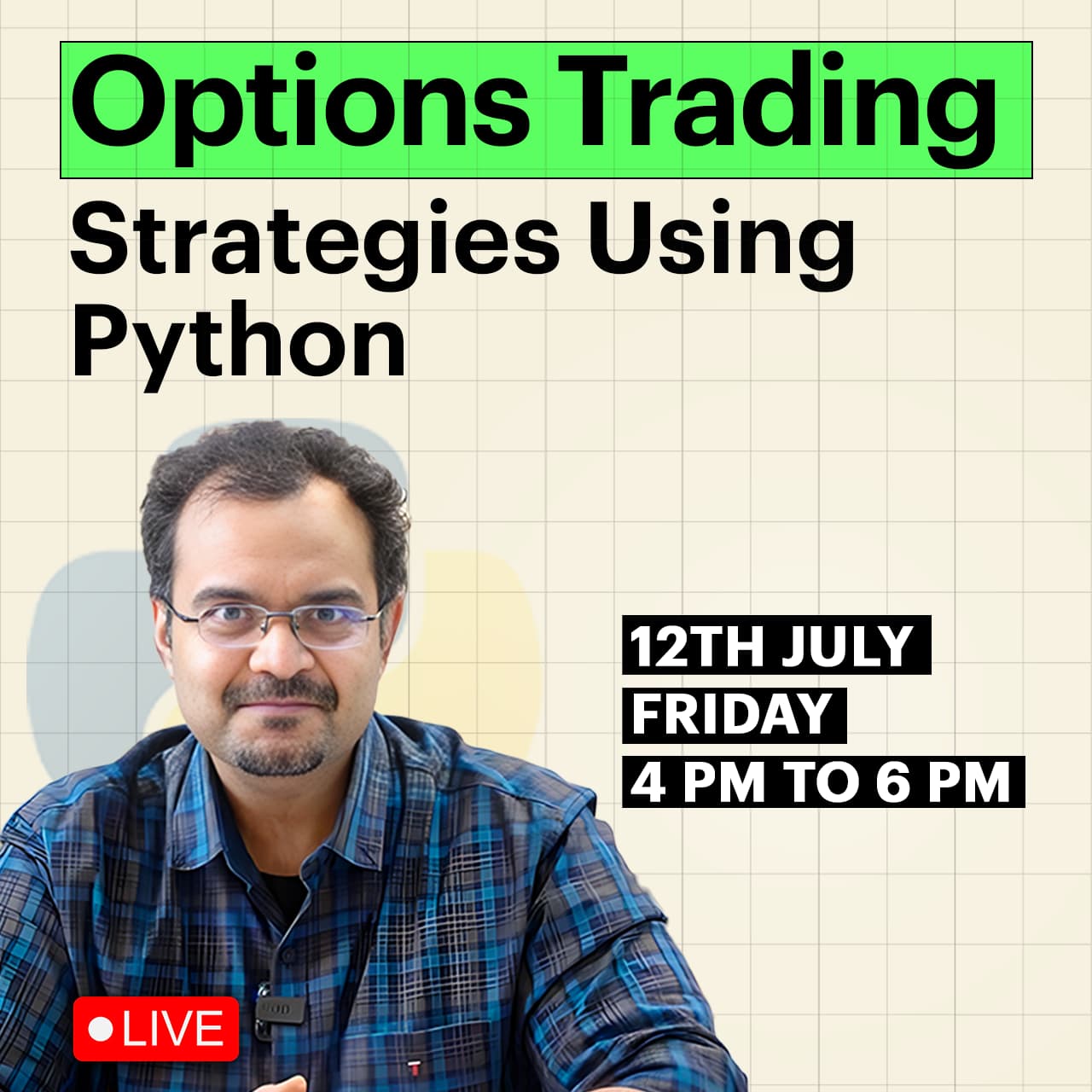 Options Trading
Strategies Using Python

12TH JULY
FRIDAY
4 PM TO 6 PM

LIVE